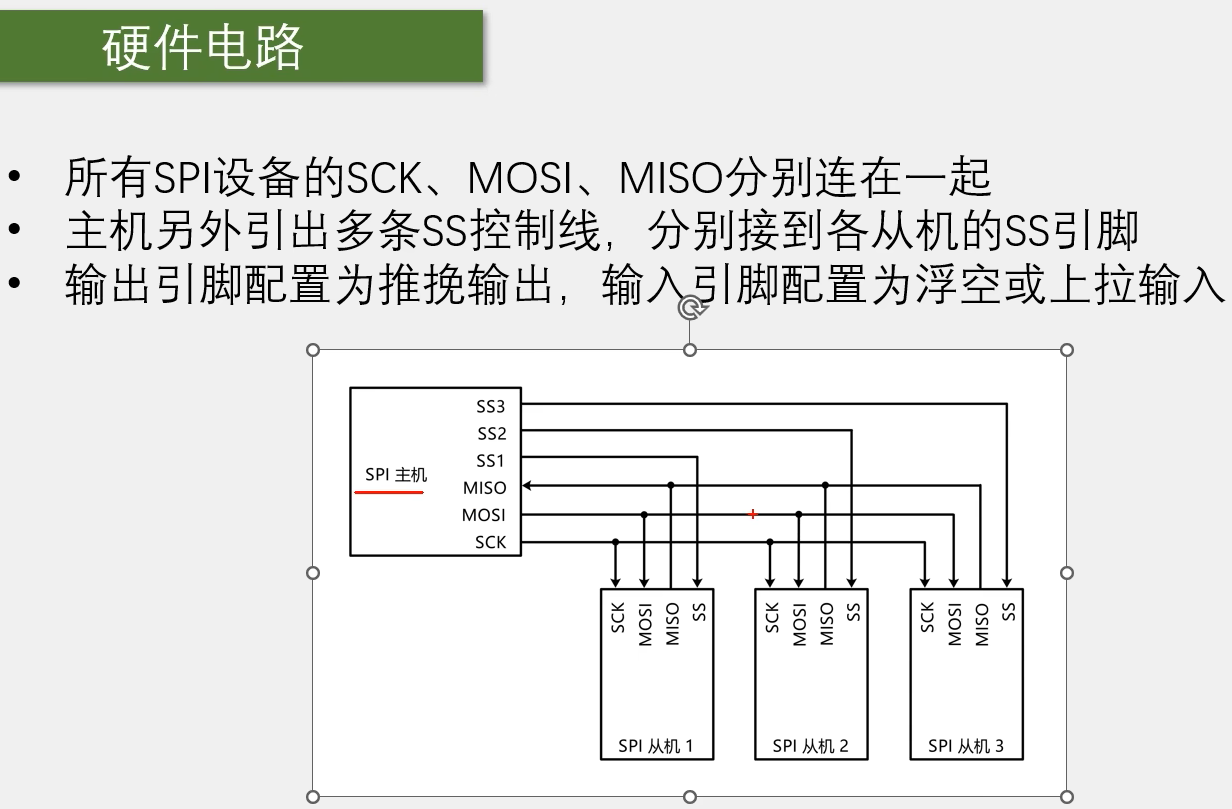 硬件电路

• 所有SPI设备的SCK、MOSI、MISO分别连在一起
• 主机另外引出多条SS控制线，分别接到各从机的SS引脚
• 输出引脚配置为推挽输出，输入引脚配置为浮空或上拉输入

SPI 主机
SS3
SS2
SS1
MISO
MOSI
SCK

SCK MOSI MISO SS
SPI 从机 1

SCK MOSI MISO SS
SPI 从机 2

SCK MOSI MISO SS
SPI 从机 3